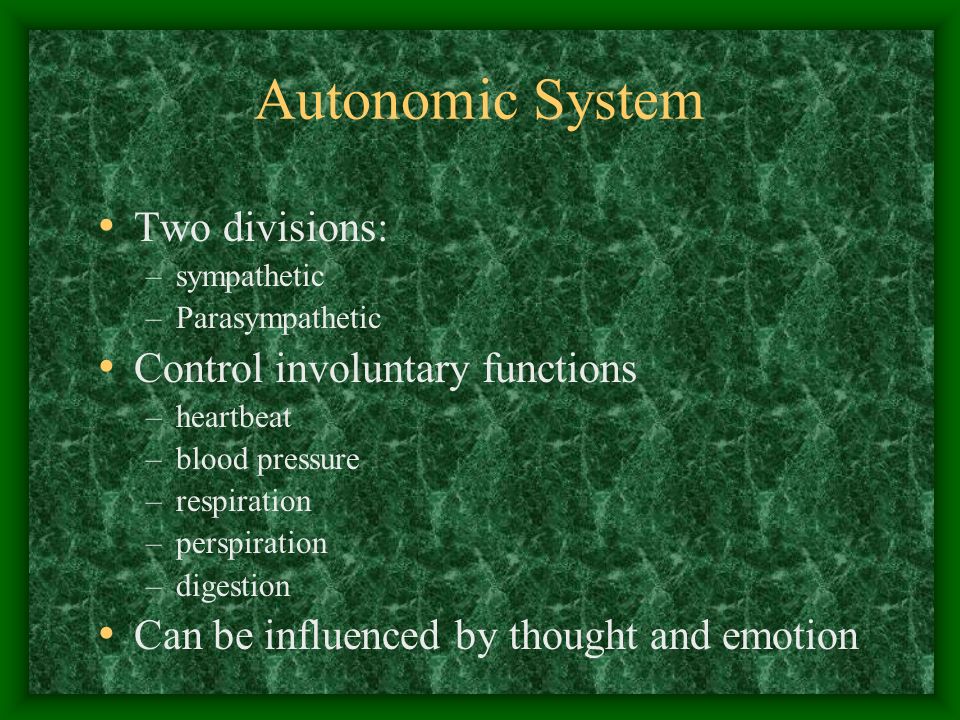 Autonomic System

• Two divisions:
– sympathetic
– Parasympathetic
• Control involuntary functions
– heartbeat
– blood pressure
– respiration
– perspiration
– digestion
• Can be influenced by thought and emotion